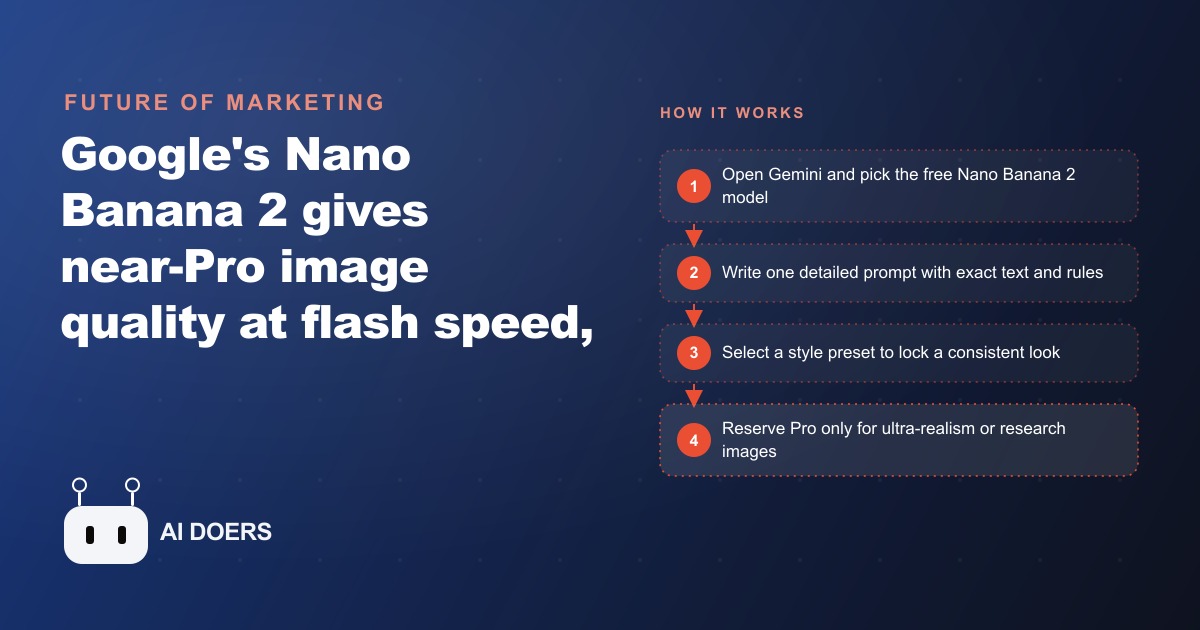 FUTURE OF MARKETING

Google's Nano Banana 2 gives near-Pro image quality at flash speed,

AI DOERS

HOW IT WORKS

1 Open Gemini and pick the free Nano Banana 2 model

2 Write one detailed prompt with exact text and rules

3 Select a style preset to lock a consistent look

4 Reserve Pro only for ultra-realism or research images